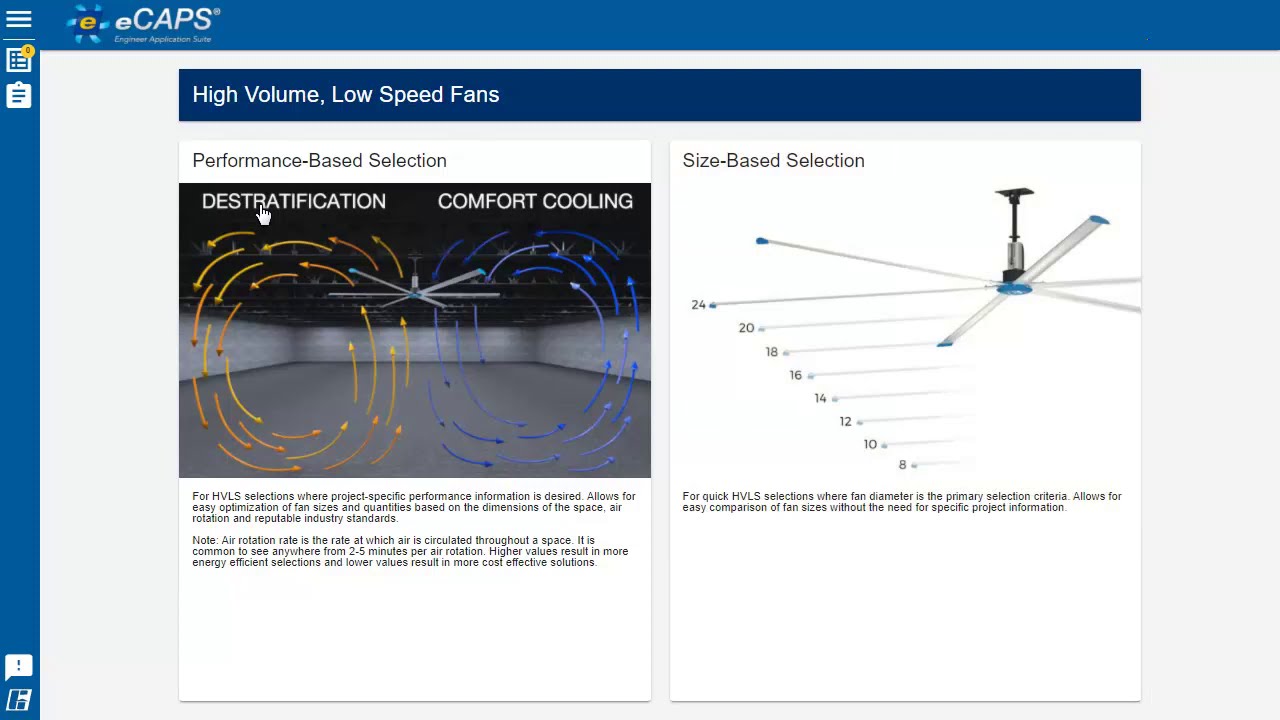 eCAPS®
Engineer Application Suite

0

High Volume, Low Speed Fans

Performance-Based Selection

DESTRATIFICATION

COMFORT COOLING

For HVLS selections where project-specific performance information is desired. Allows for easy optimization of fan sizes and quantities based on the dimensions of the space, air rotation and reputable industry standards.

Note: Air rotation rate is the rate at which air is circulated throughout a space. It is common to see anywhere from 2-5 minutes per air rotation. Higher values result in more energy efficient selections and lower values result in more cost effective solutions.

Size-Based Selection

24
20
18
16
14
12
10
8

For quick HVLS selections where fan diameter is the primary selection criteria. Allows for easy comparison of fan sizes without the need for specific project information.